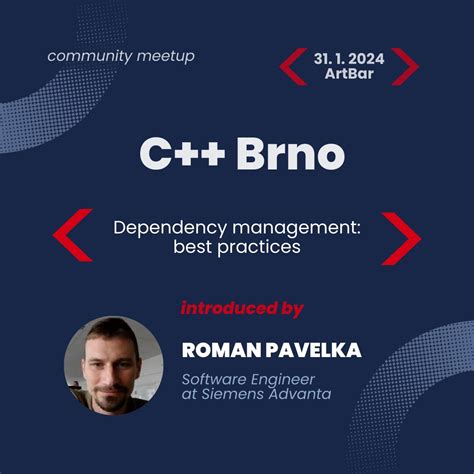 community meetup

31. 1. 2024
ArtBar

C++ Brno

Dependency management: best practices

introduced by

ROMAN PAVELKA

Software Engineer at Siemens Advanta